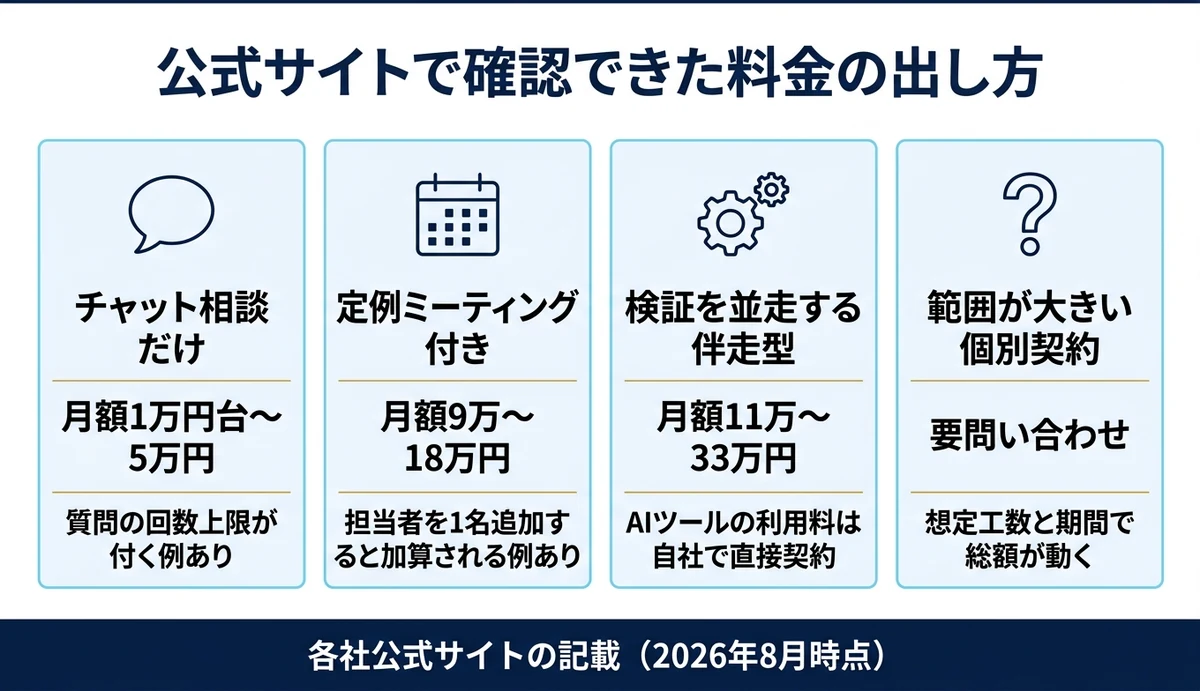 公式サイトで確認できた料金の出し方

チャット相談だけ

月額1万円台〜5万円

質問の回数上限が付く例あり

定例ミーティング付き

月額9万〜18万円

担当者を1名追加すると加算される例あり

検証を並走する伴走型

月額11万〜33万円

AIツールの利用料は自社で直接契約

範囲が大きい個別契約

要問い合わせ

想定工数と期間で総額が動く

各社公式サイトの記載（2026年8月時点）